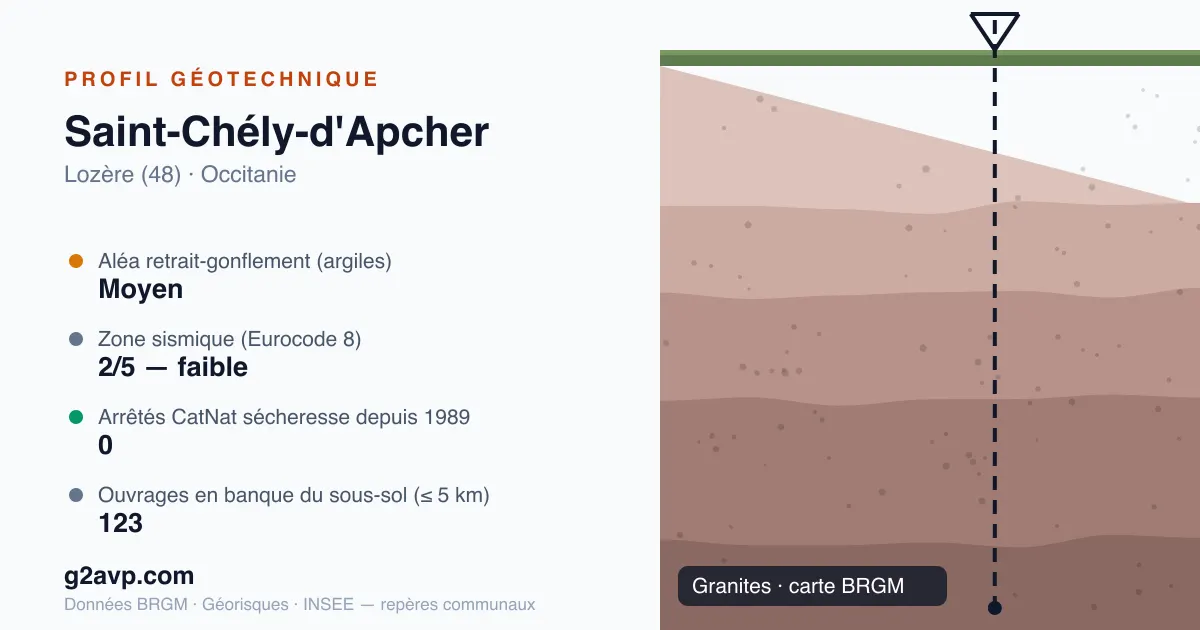 PROFIL GÉOTECHNIQUE

Saint-Chély-d'Apcher

Lozère (48) · Occitanie

Aléa retrait-gonflement (argiles)
Moyen

Zone sismique (Eurocode 8)
2/5 — faible

Arrêtés CatNat sécheresse depuis 1989
0

Ouvrages en banque du sous-sol (≤ 5 km)
123

g2avp.com

Données BRGM · Géorisques · INSEE — repères communaux

Granites · carte BRGM